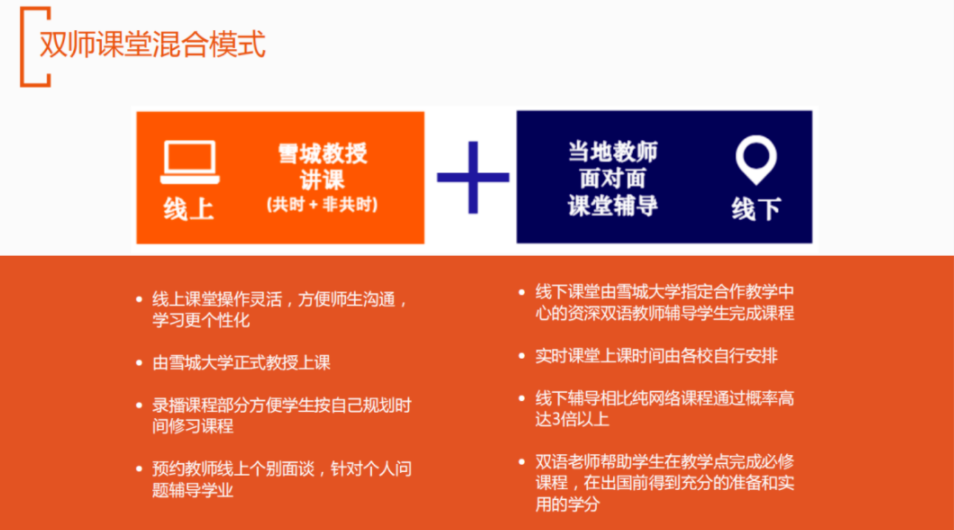 双师课堂混合模式

线上

雪城教授
讲课
(共时 + 非共时)

+

当地教师
面对面
课堂辅导

线下

• 线上课堂操作灵活，方便师生沟通，学习更个性化

• 由雪城大学正式教授上课

• 录播课程部分方便学生按自己规划时间修习课程

• 预约教师线上个别面谈，针对个人问题辅导学业

• 线下课堂由雪城大学指定合作教学中心的资深双语教师辅导学生完成课程

• 实时课堂上课时间由各校自行安排

• 线下辅导相比纯网络课程通过概率高达3倍以上

• 双语老师帮助学生在教学点完成必修课程，在出国前得到充分的准备和实用的学分